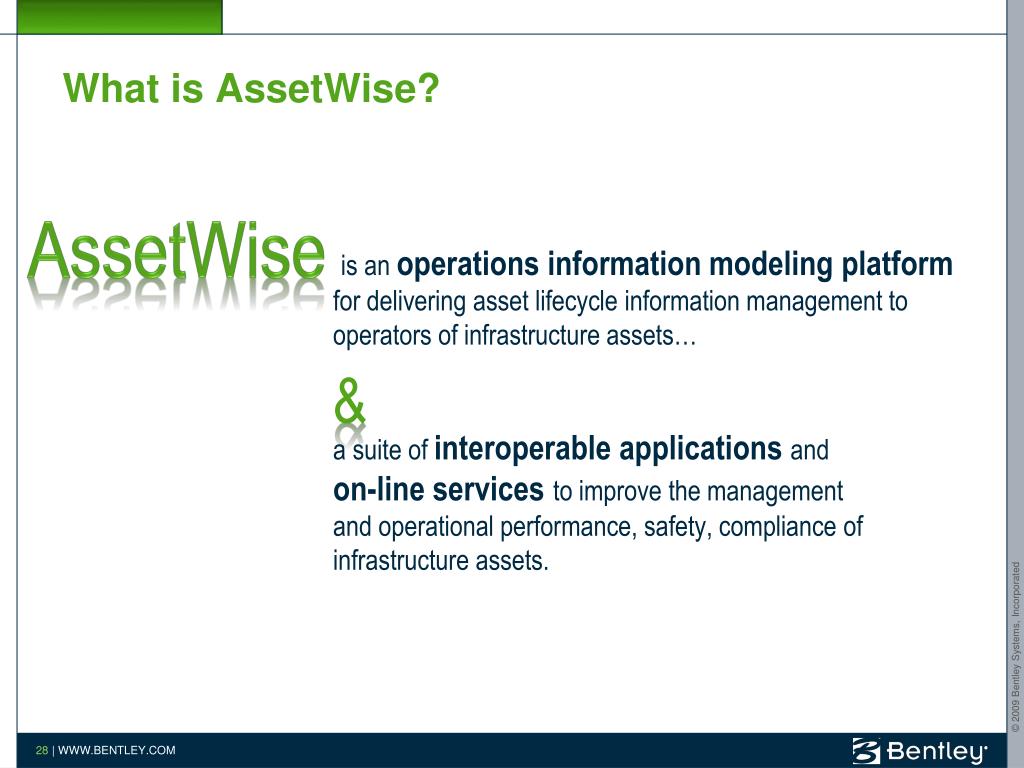 What is AssetWise?

AssetWise is an operations information modeling platform for delivering asset lifecycle information management to operators of infrastructure assets…

&

a suite of interoperable applications and on-line services to improve the management and operational performance, safety, compliance of infrastructure assets.

© 2009 Bentley Systems, Incorporated

28 | WWW.BENTLEY.COM

Bentley